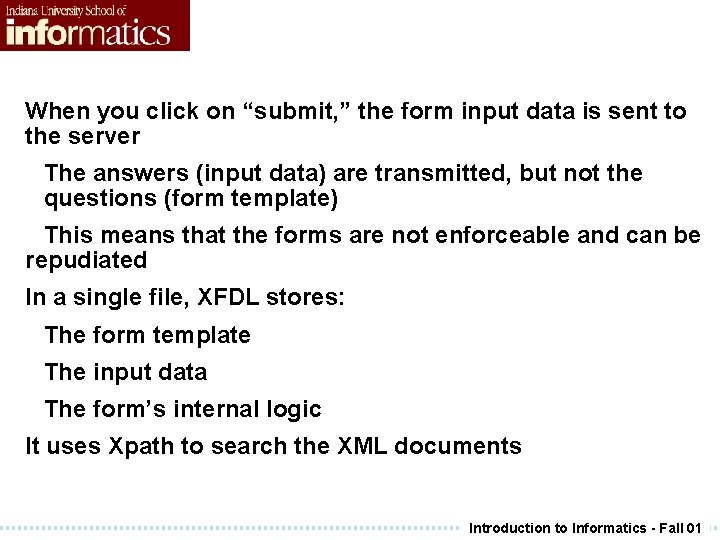 Indiana University School of
informatics

When you click on “submit,” the form input data is sent to the server

The answers (input data) are transmitted, but not the questions (form template)

This means that the forms are not enforceable and can be repudiated

In a single file, XFDL stores:

The form template

The input data

The form’s internal logic

It uses Xpath to search the XML documents

Introduction to Informatics - Fall 01